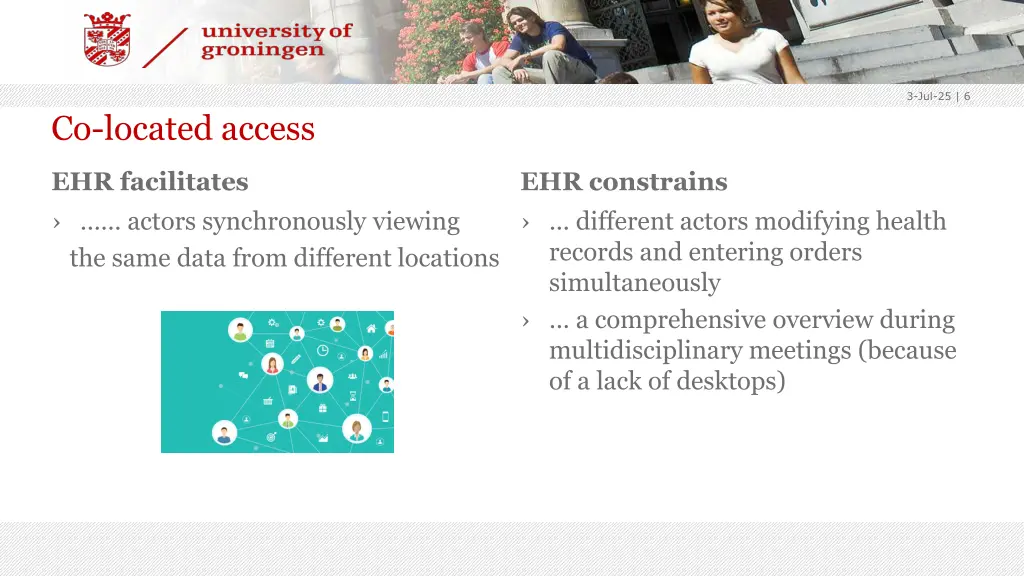 university of groningen

3-Jul-25 | 6

Co-located access

EHR facilitates

› …… actors synchronously viewing the same data from different locations

EHR constrains

› … different actors modifying health records and entering orders simultaneously

› … a comprehensive overview during multidisciplinary meetings (because of a lack of desktops)